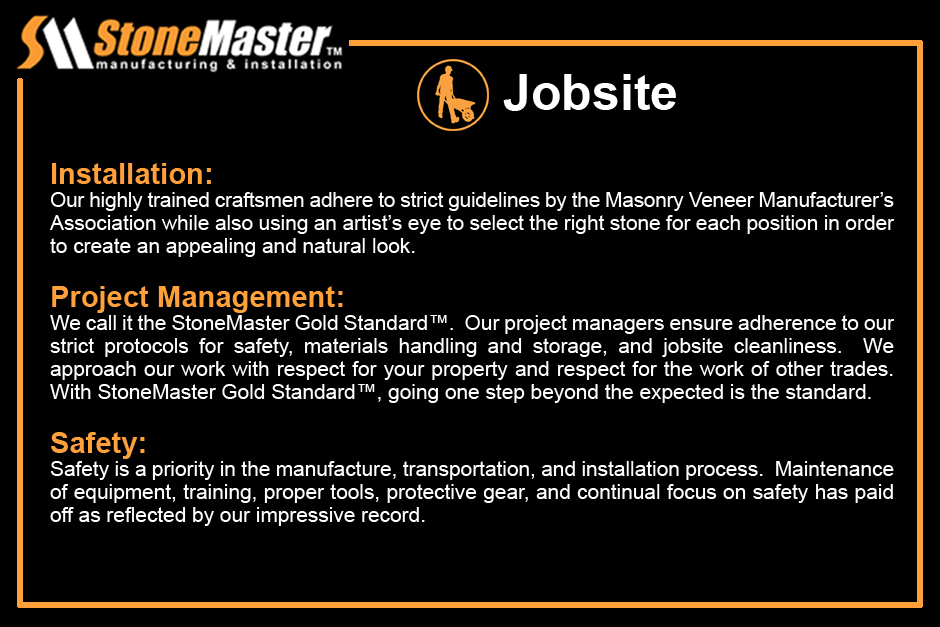 StoneMaster™
manufacturing & installation

Jobsite

Installation:
Our highly trained craftsmen adhere to strict guidelines by the Masonry Veneer Manufacturer's Association while also using an artist's eye to select the right stone for each position in order to create an appealing and natural look.

Project Management:
We call it the StoneMaster Gold Standard™. Our project managers ensure adherence to our strict protocols for safety, materials handling and storage, and jobsite cleanliness. We approach our work with respect for your property and respect for the work of other trades. With StoneMaster Gold Standard™, going one step beyond the expected is the standard.

Safety:
Safety is a priority in the manufacture, transportation, and installation process. Maintenance of equipment, training, proper tools, protective gear, and continual focus on safety has paid off as reflected by our impressive record.